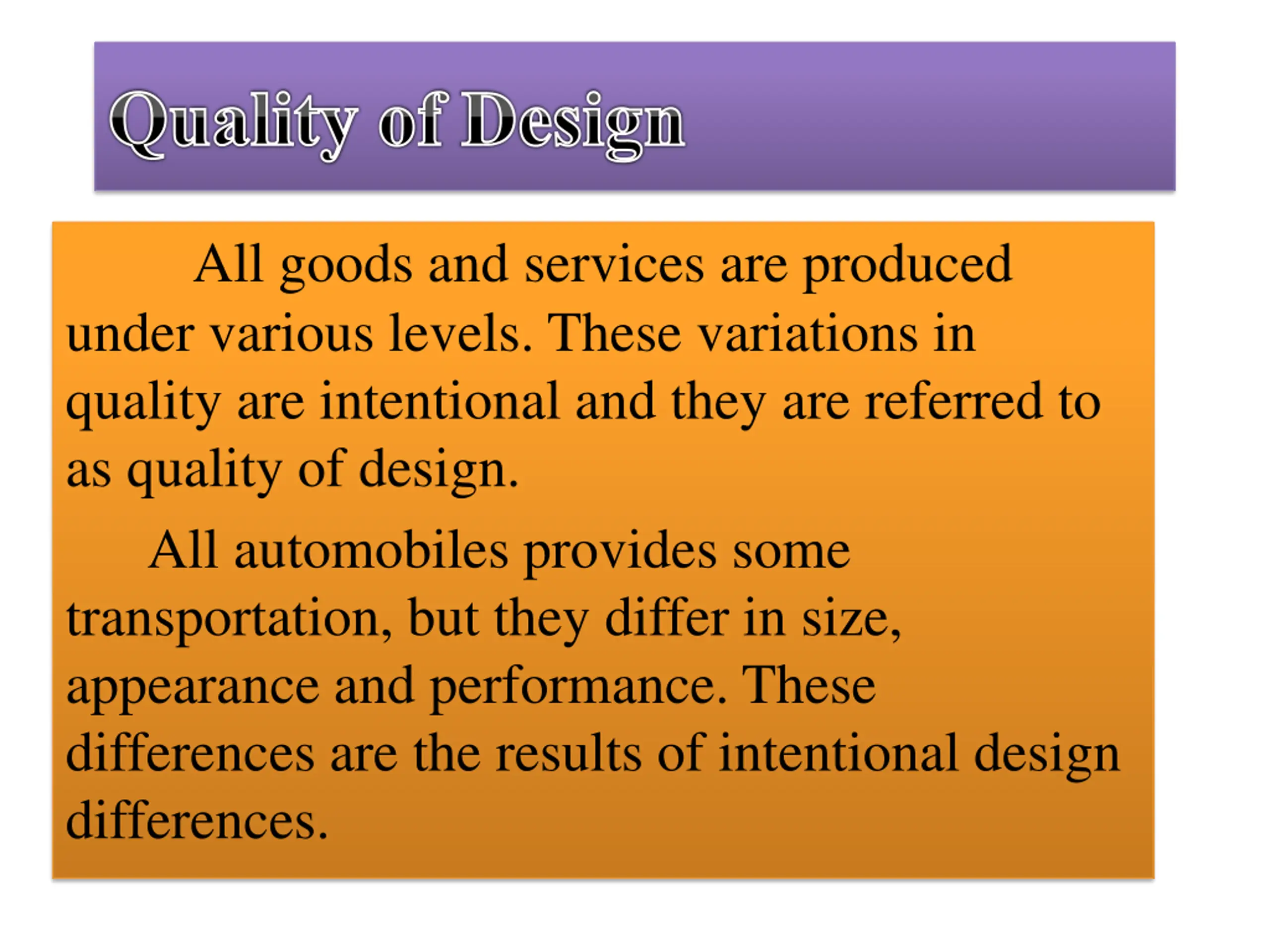 Quality of Design

All goods and services are produced under various levels. These variations in quality are intentional and they are referred to as quality of design.

All automobiles provides some transportation, but they differ in size, appearance and performance. These differences are the results of intentional design differences.